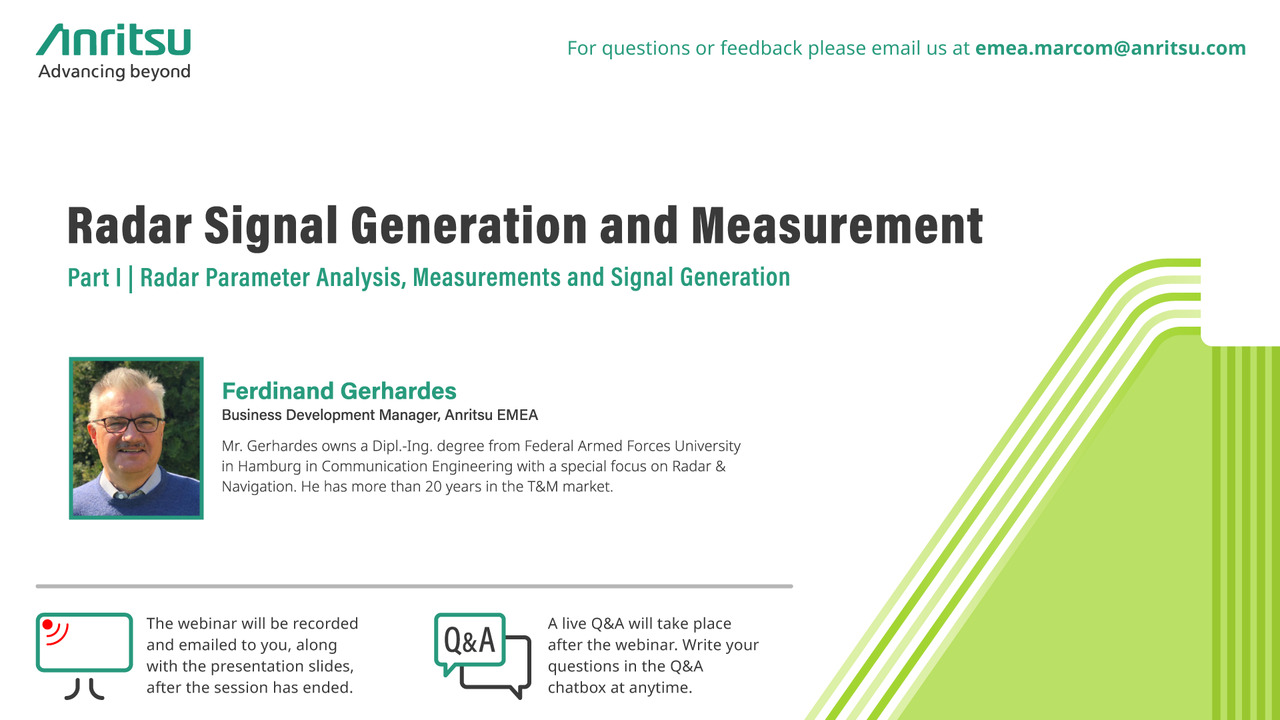 Anritsu
Advancing beyond

For questions or feedback please email us at emea.marcom@anritsu.com

Radar Signal Generation and Measurement

Part I | Radar Parameter Analysis, Measurements and Signal Generation

Ferdinand Gerhardes
Business Development Manager, Anritsu EMEA

Mr. Gerhardes owns a Dipl.-Ing. degree from Federal Armed Forces University in Hamburg in Communication Engineering with a special focus on Radar & Navigation. He has more than 20 years in the T&M market.

The webinar will be recorded and emailed to you, along with the presentation slides, after the session has ended.

Q&A

A live Q&A will take place after the webinar. Write your questions in the Q&A chatbox at anytime.